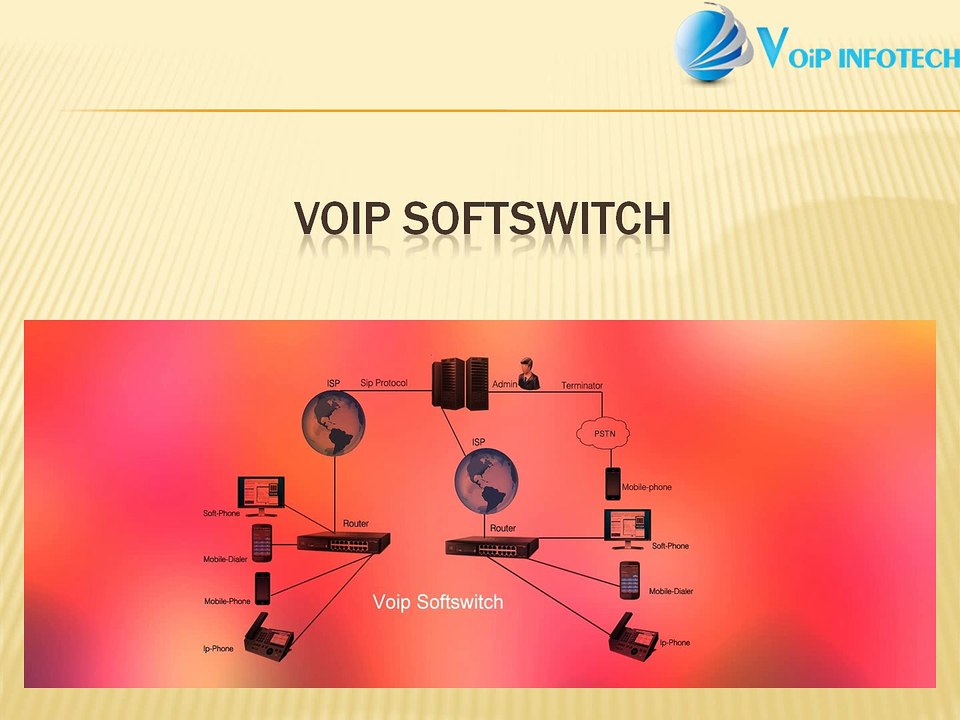 VOiP INFOTECH

VOIP SOFTSWITCH

ISP
Sip Protocol
Admin
Terminator
PSTN
ISP
Mobile-phone
Soft-Phone
Router
Router
Soft-Phone
Mobile-Dialer
Mobile-Dialer
Mobile-Phone
Voip Softswitch
Ip-Phone
Ip-Phone